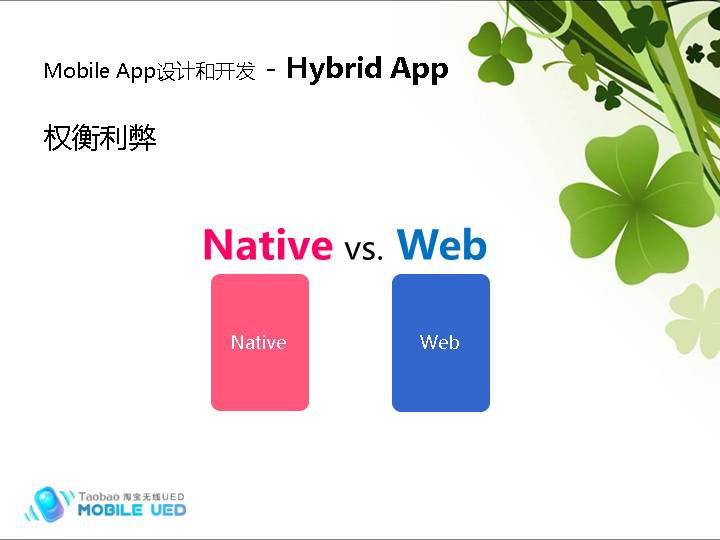 Mobile App设计和开发 - Hybrid App

权衡利弊

Native vs. Web

Native

Web

Taobao 淘宝无线UED
MOBILE UED